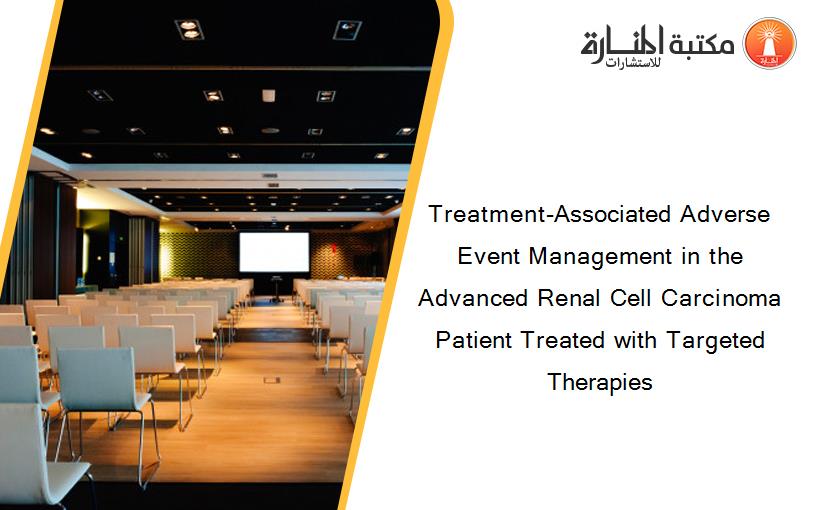 مكتبة المنارة للاستشارات

Treatment-Associated Adverse Event Management in the Advanced Renal Cell Carcinoma Patient Treated with Targeted Therapies